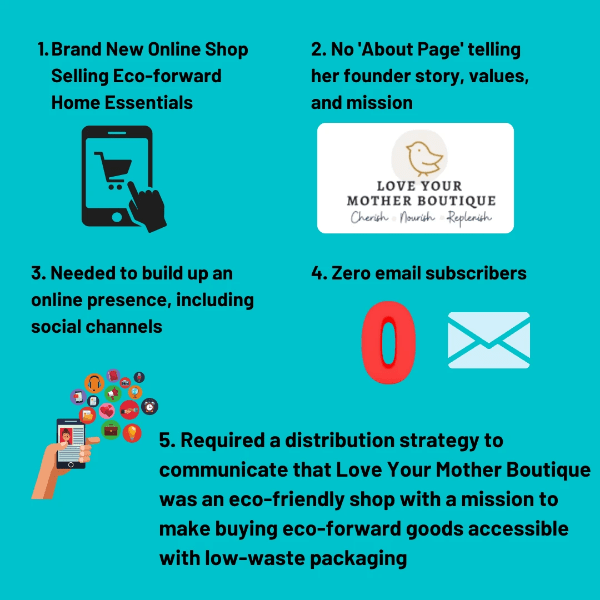 1. Brand New Online Shop Selling Eco-forward Home Essentials

2. No 'About Page' telling her founder story, values, and mission

LOVE YOUR MOTHER BOUTIQUE
Cherish Nourish Replenish

3. Needed to build up an online presence, including social channels

4. Zero email subscribers

0

5. Required a distribution strategy to communicate that Love Your Mother Boutique was an eco-friendly shop with a mission to make buying eco-forward goods accessible with low-waste packaging